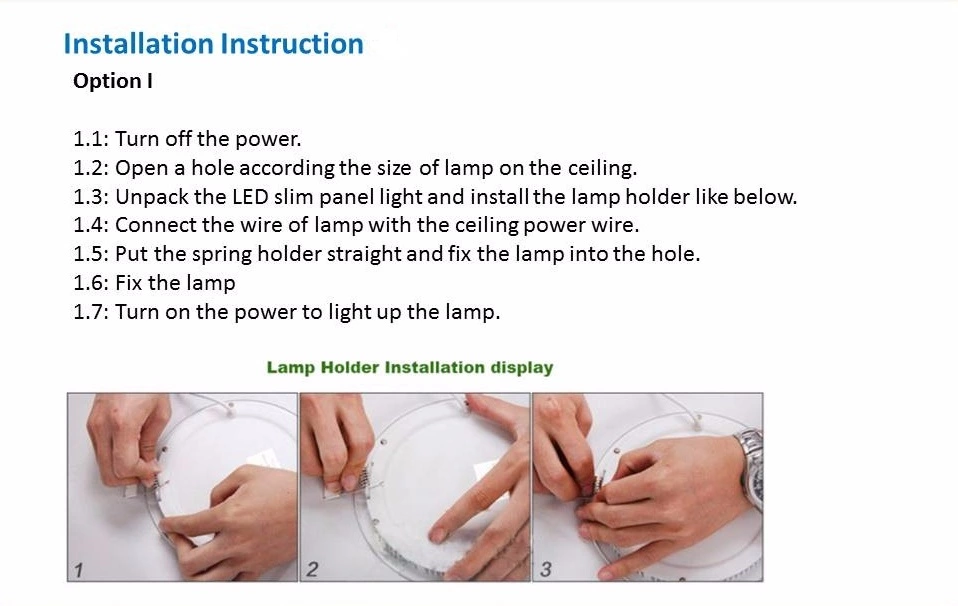 Installation Instruction

Option I

1.1: Turn off the power.
1.2: Open a hole according the size of lamp on the ceiling.
1.3: Unpack the LED slim panel light and install the lamp holder like below.
1.4: Connect the wire of lamp with the ceiling power wire.
1.5: Put the spring holder straight and fix the lamp into the hole.
1.6: Fix the lamp
1.7: Turn on the power to light up the lamp.

Lamp Holder Installation display

1

2

3